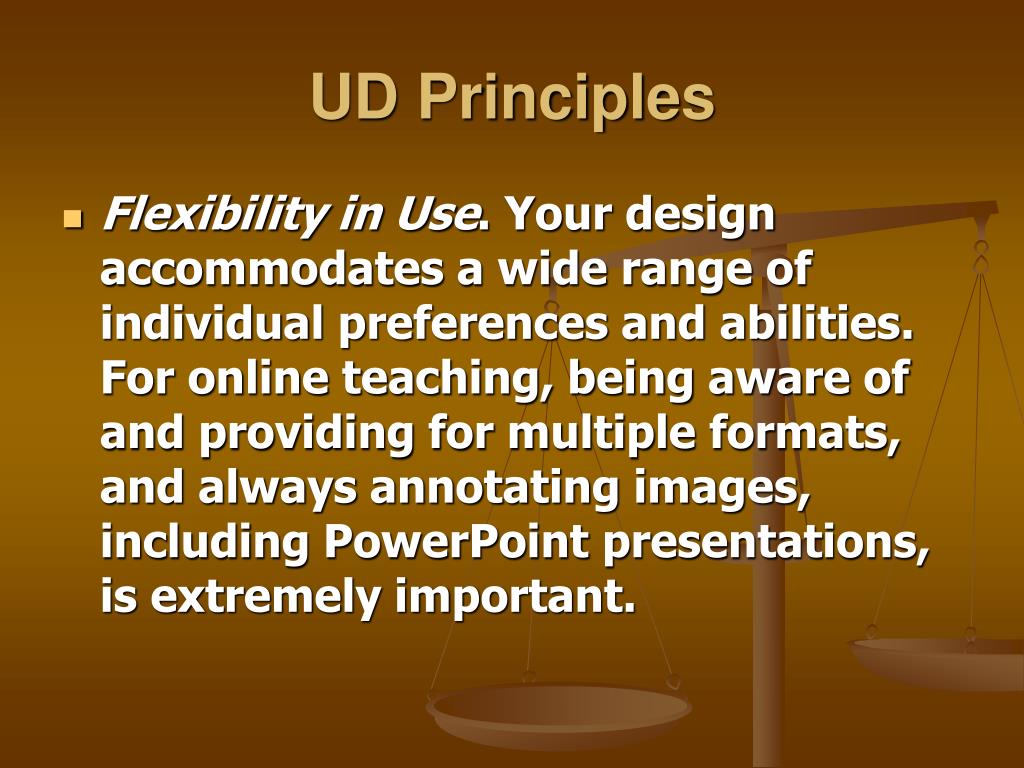 UD Principles

Flexibility in Use. Your design accommodates a wide range of individual preferences and abilities. For online teaching, being aware of and providing for multiple formats, and always annotating images, including PowerPoint presentations, is extremely important.